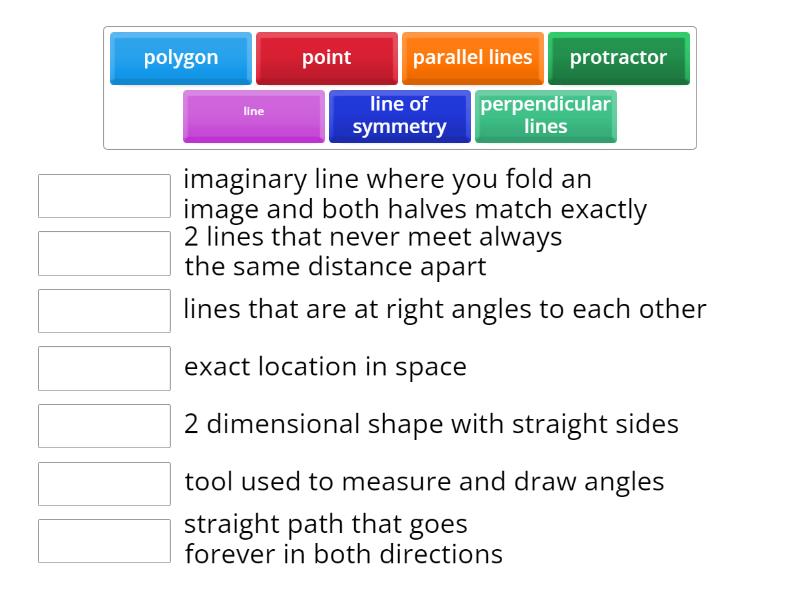 polygon
point
parallel lines
protractor
line
line of symmetry
perpendicular lines

imaginary line where you fold an image and both halves match exactly

2 lines that never meet always the same distance apart

lines that are at right angles to each other

exact location in space

2 dimensional shape with straight sides

tool used to measure and draw angles

straight path that goes forever in both directions